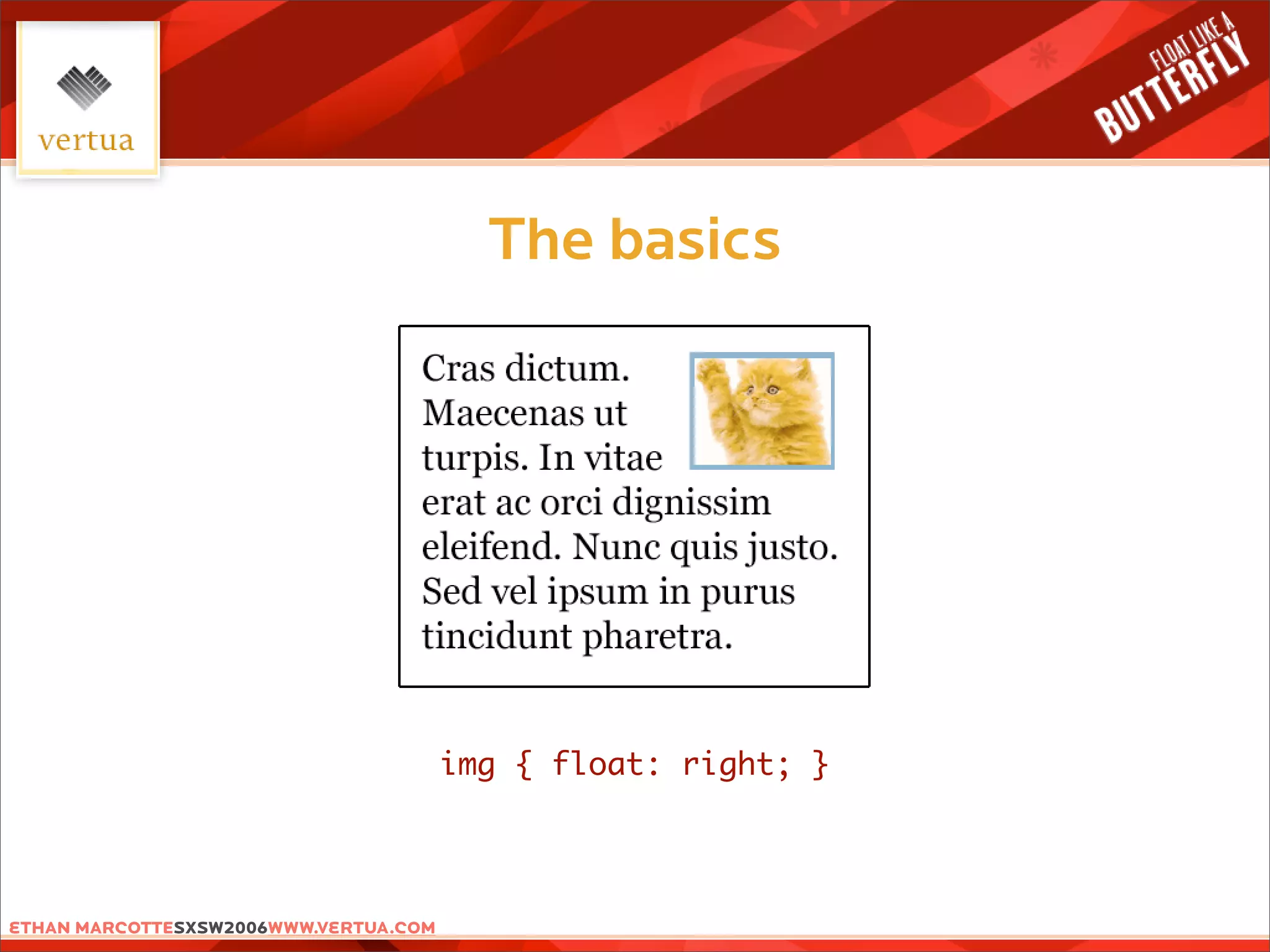 vertua

FLOAT LIKE A BUTTERFLY

The basics

Cras dictum. Maecenas ut turpis. In vitae erat ac orci dignissim eleifend. Nunc quis justo. Sed vel ipsum in purus tincidunt pharetra.

img { float: right; }

ETHAN MARCOTTESXSW2006WWW.VERTUA.COM